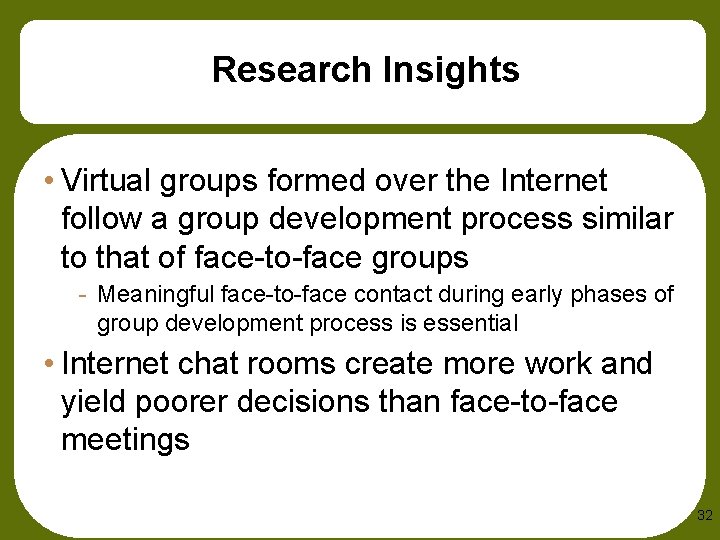 Research Insights

• Virtual groups formed over the Internet follow a group development process similar to that of face-to-face groups

- Meaningful face-to-face contact during early phases of group development process is essential

• Internet chat rooms create more work and yield poorer decisions than face-to-face meetings

32